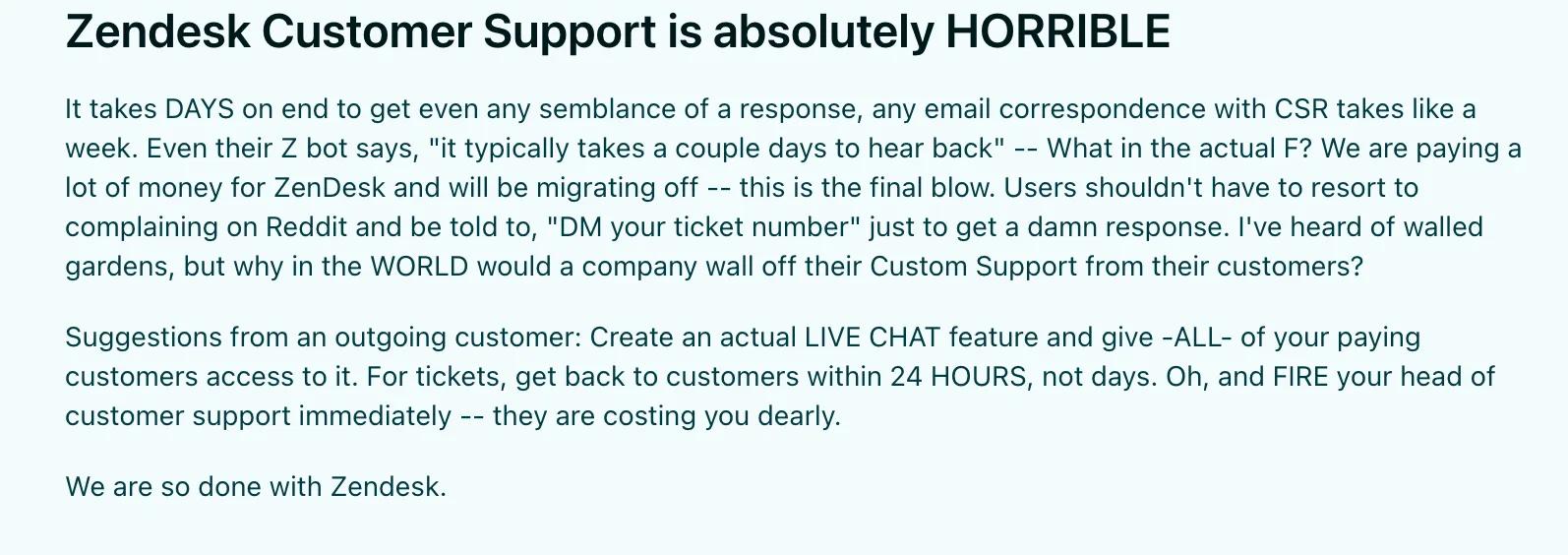 Zendesk Customer Support is absolutely HORRIBLE

It takes DAYS on end to get even any semblance of a response, any email correspondence with CSR takes like a week. Even their Z bot says, "it typically takes a couple days to hear back" -- What in the actual F? We are paying a lot of money for ZenDesk and will be migrating off -- this is the final blow. Users shouldn't have to resort to complaining on Reddit and be told to, "DM your ticket number" just to get a damn response. I've heard of walled gardens, but why in the WORLD would a company wall off their Custom Support from their customers?

Suggestions from an outgoing customer: Create an actual LIVE CHAT feature and give -ALL- of your paying customers access to it. For tickets, get back to customers within 24 HOURS, not days. Oh, and FIRE your head of customer support immediately -- they are costing you dearly.

We are so done with Zendesk.